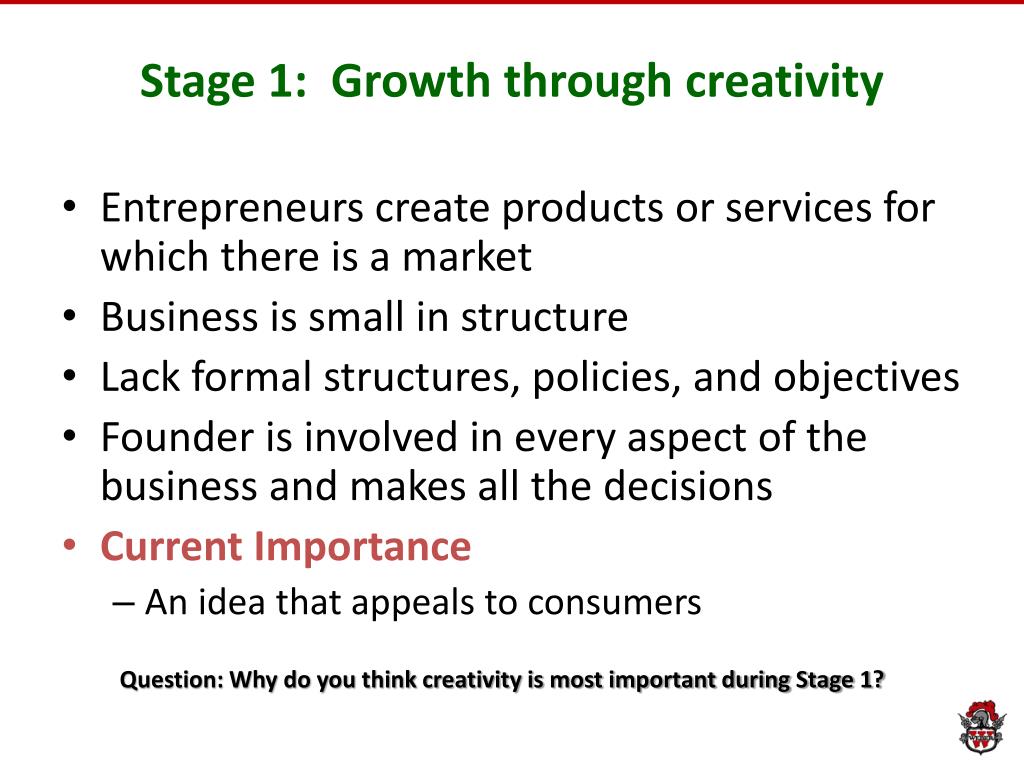 Stage 1: Growth through creativity

• Entrepreneurs create products or services for which there is a market
• Business is small in structure
• Lack formal structures, policies, and objectives
• Founder is involved in every aspect of the business and makes all the decisions
• Current Importance
– An idea that appeals to consumers

Question: Why do you think creativity is most important during Stage 1?